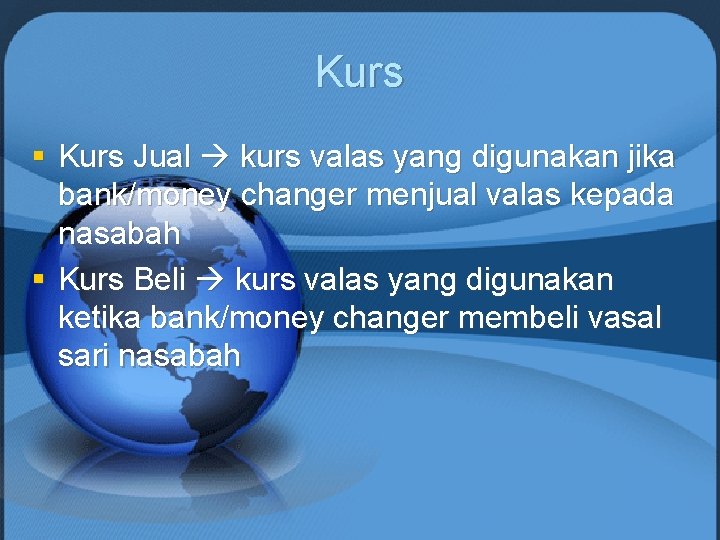 Kurs

▪ Kurs Jual → kurs valas yang digunakan jika bank/money changer menjual valas kepada nasabah
▪ Kurs Beli → kurs valas yang digunakan ketika bank/money changer membeli vasal sari nasabah